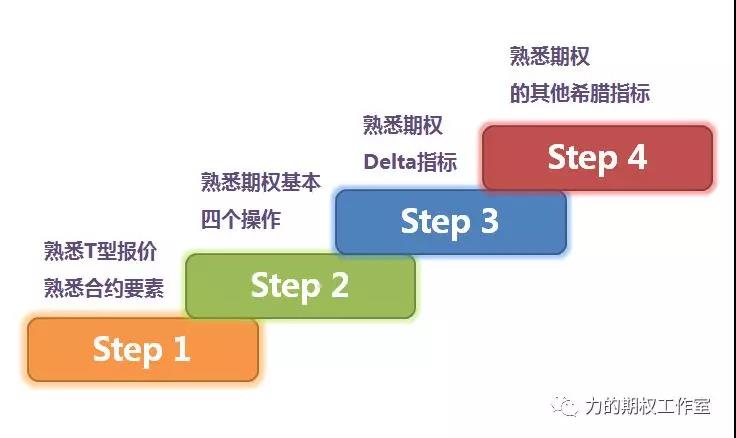 熟悉T型报价
熟悉合约要素

Step 1

熟悉期权基本
四个操作

Step 2

熟悉期权
Delta指标

Step 3

熟悉期权
的其他希腊指标

Step 4

力的期权工作室